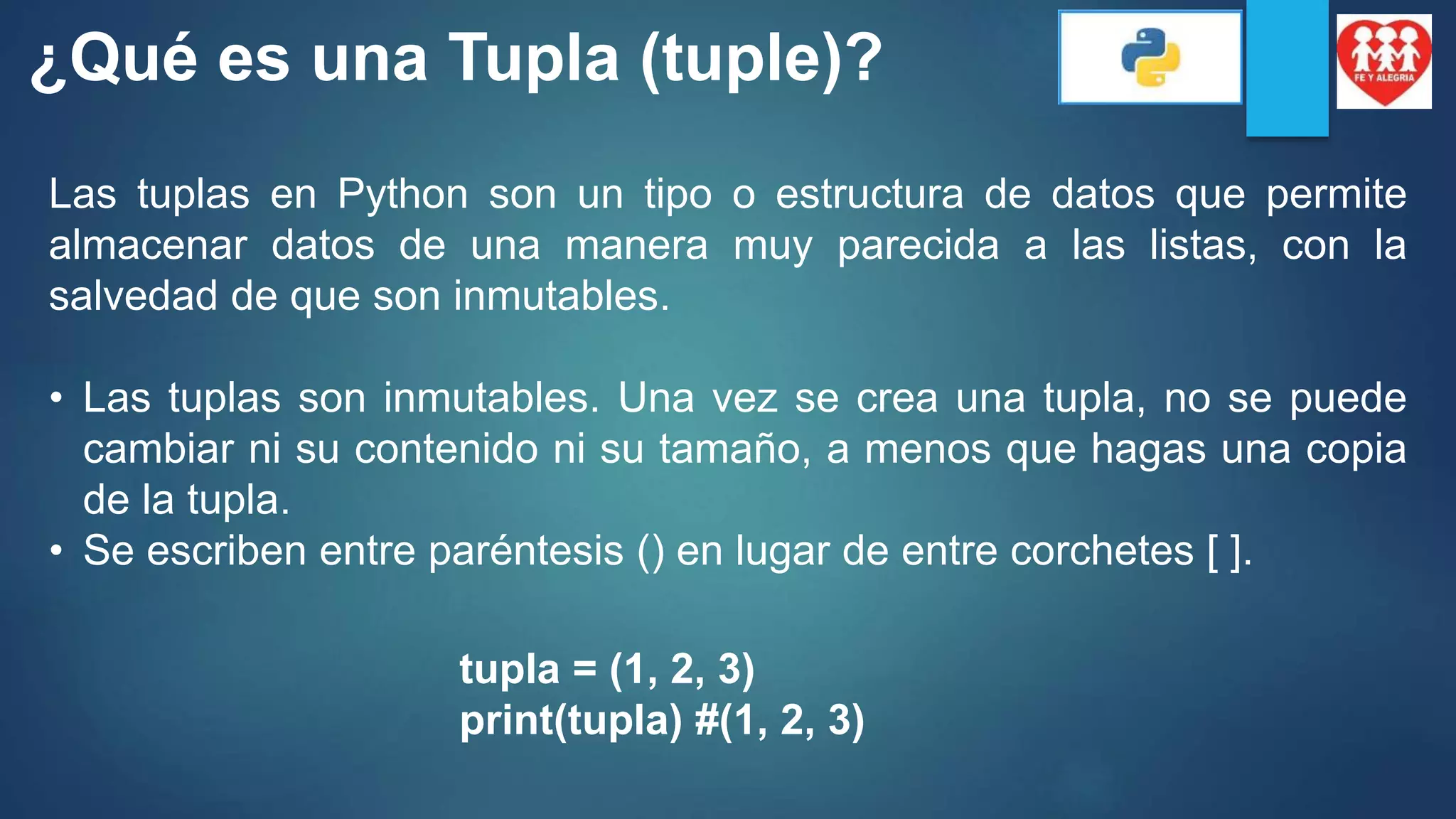 ¿Qué es una Tupla (tuple)?

FE Y ALEGRIA

Las tuplas en Python son un tipo o estructura de datos que permite almacenar datos de una manera muy parecida a las listas, con la salvedad de que son inmutables.

• Las tuplas son inmutables. Una vez se crea una tupla, no se puede cambiar ni su contenido ni su tamaño, a menos que hagas una copia de la tupla.
• Se escriben entre paréntesis () en lugar de entre corchetes [ ].

tupla = (1, 2, 3)
print(tupla) #(1, 2, 3)